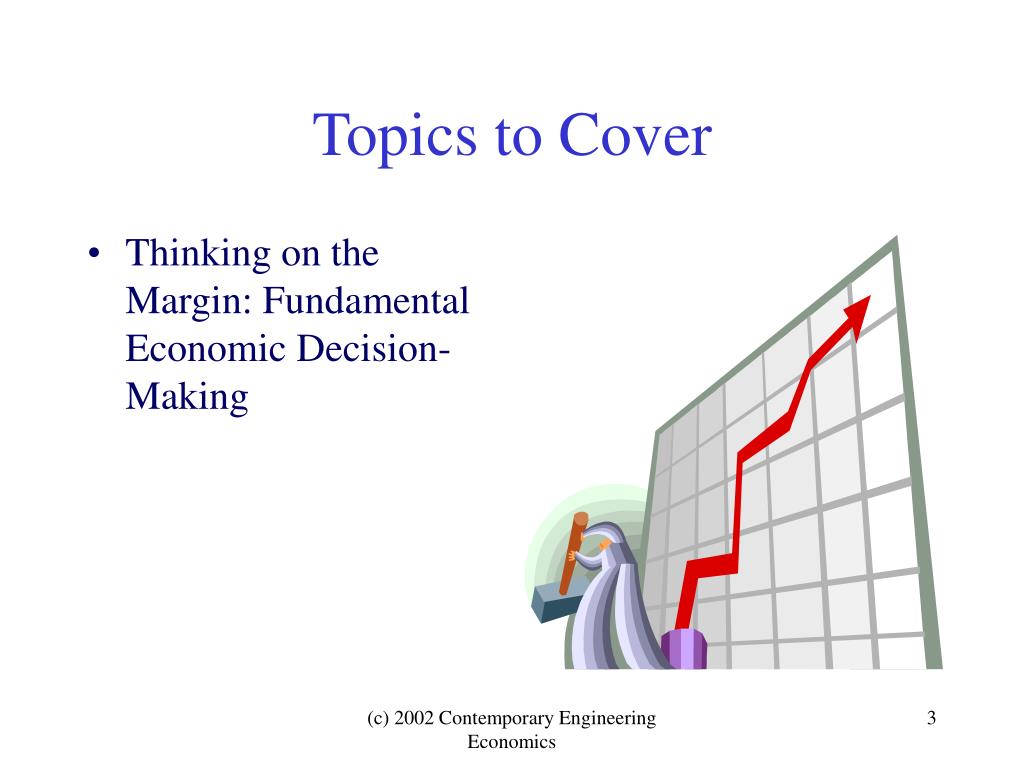 Topics to Cover

• Thinking on the Margin: Fundamental Economic Decision-Making

(c) 2002 Contemporary Engineering Economics

3